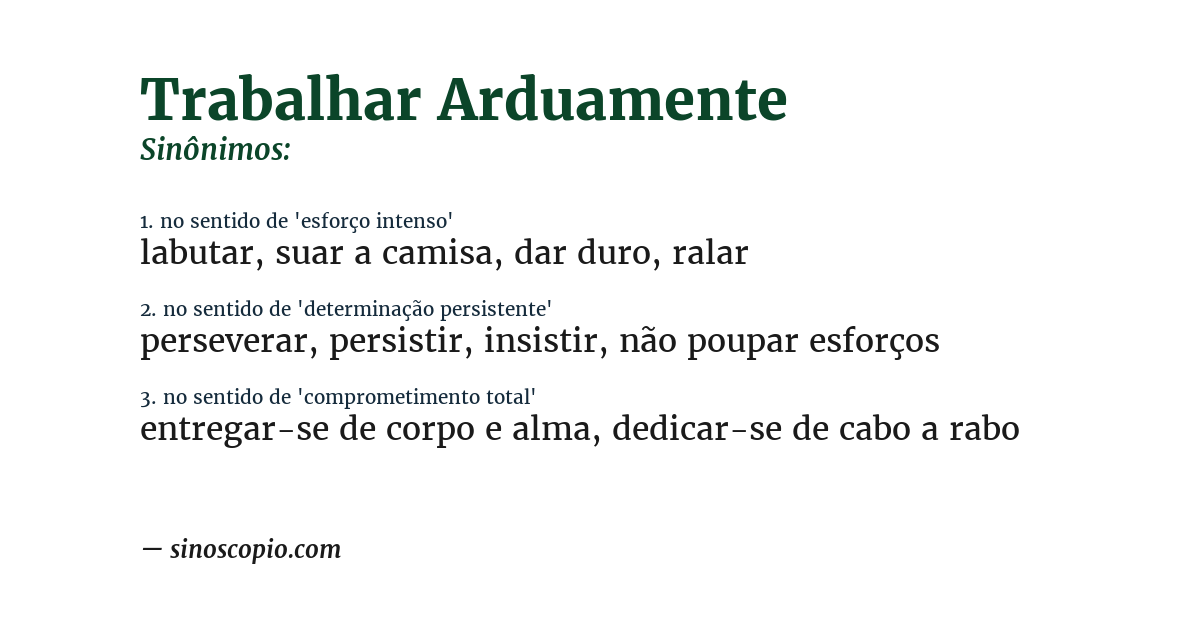 Trabalhar Arduamente
Sinônimos:

1. no sentido de 'esforço intenso'
labutar, suar a camisa, dar duro, ralar

2. no sentido de 'determinação persistente'
perseverar, persistir, insistir, não poupar esforços

3. no sentido de 'comprometimento total'
entregar-se de corpo e alma, dedicar-se de cabo a rabo

— sinoscopio.com